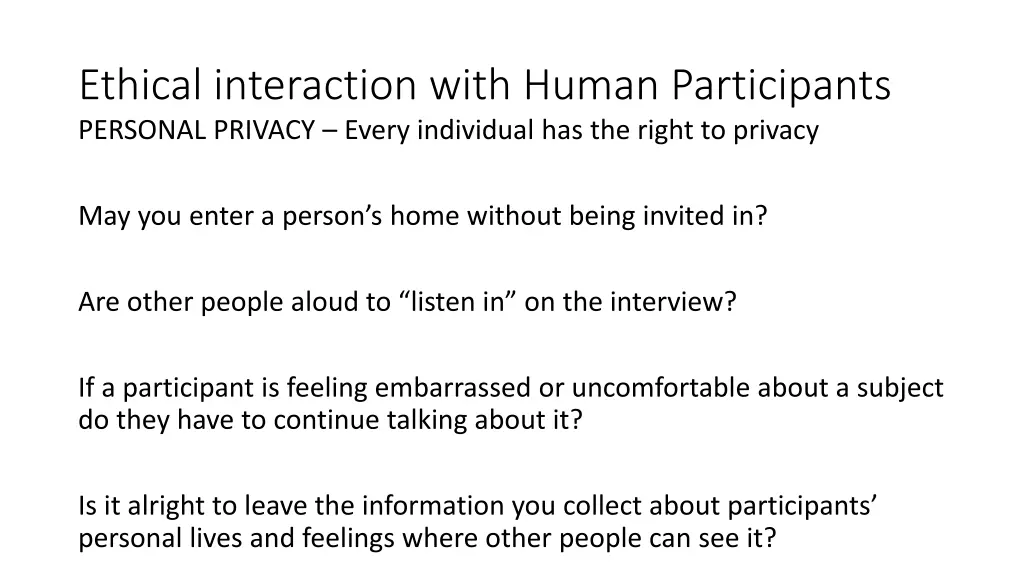 Ethical interaction with Human Participants
PERSONAL PRIVACY – Every individual has the right to privacy

May you enter a person’s home without being invited in?

Are other people aloud to “listen in” on the interview?

If a participant is feeling embarrassed or uncomfortable about a subject do they have to continue talking about it?

Is it alright to leave the information you collect about participants’ personal lives and feelings where other people can see it?